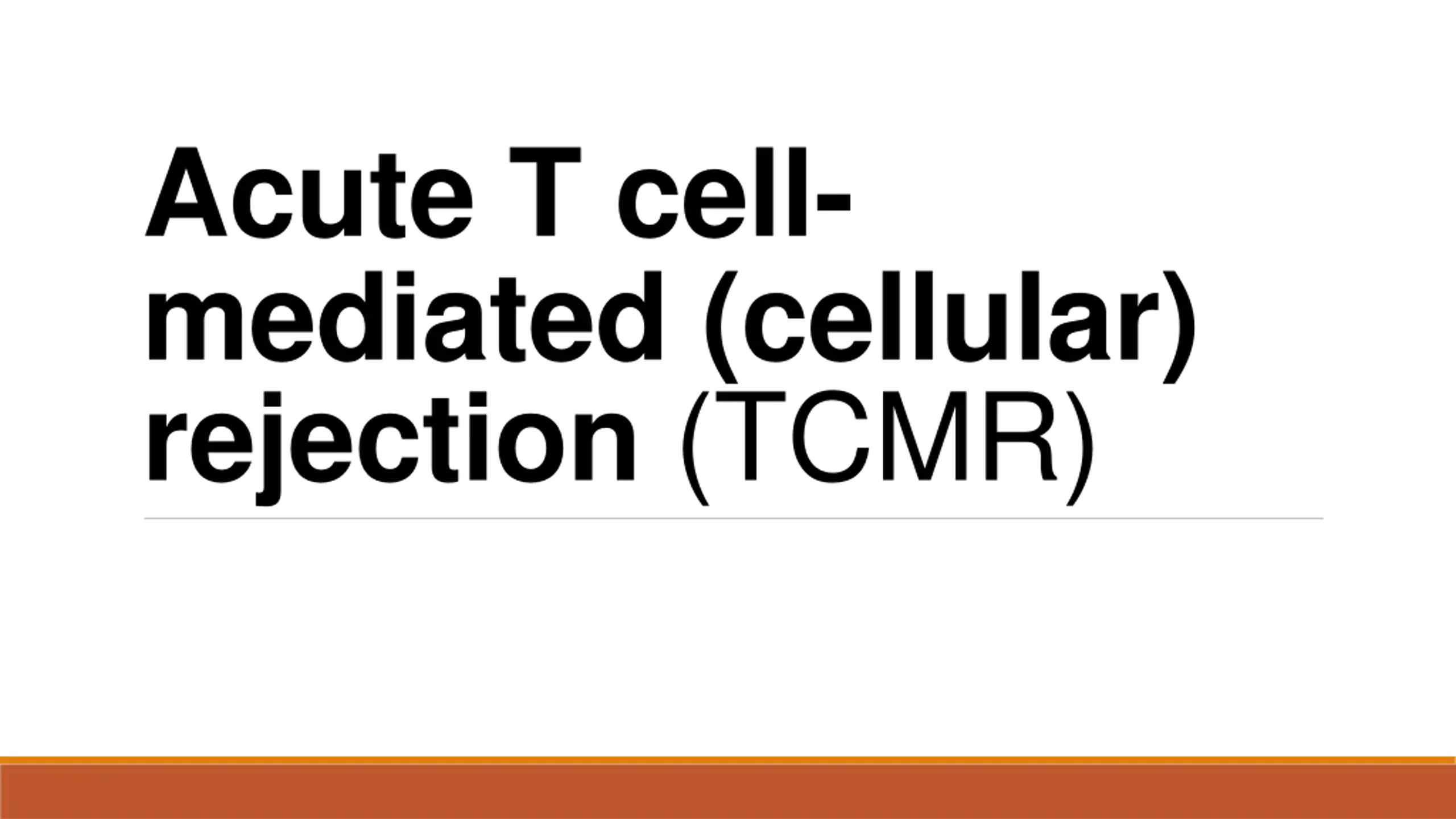 Acute T cell-mediated (cellular) rejection (TCMR)